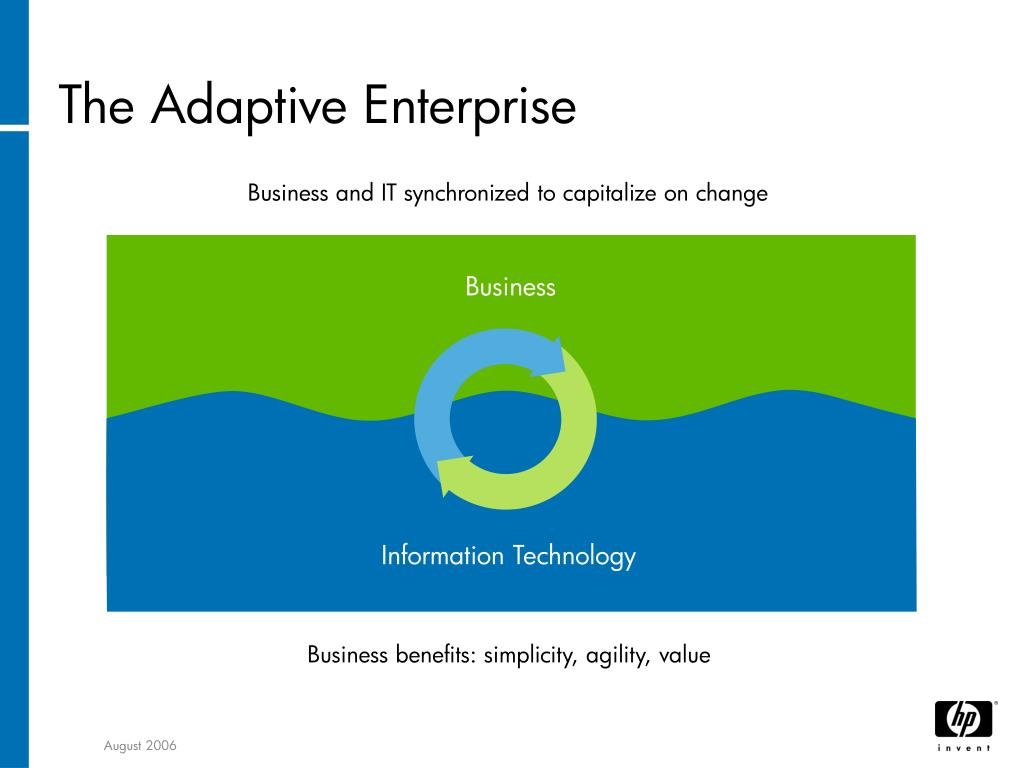 The Adaptive Enterprise

Business and IT synchronized to capitalize on change

Business

Information Technology

Business benefits: simplicity, agility, value

August 2006

hp
invent